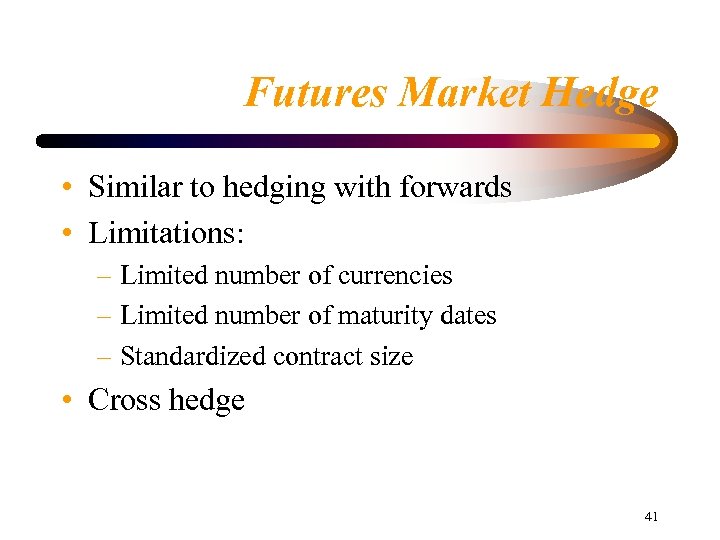 Futures Market Hedge

• Similar to hedging with forwards
• Limitations:
– Limited number of currencies
– Limited number of maturity dates
– Standardized contract size
• Cross hedge

41